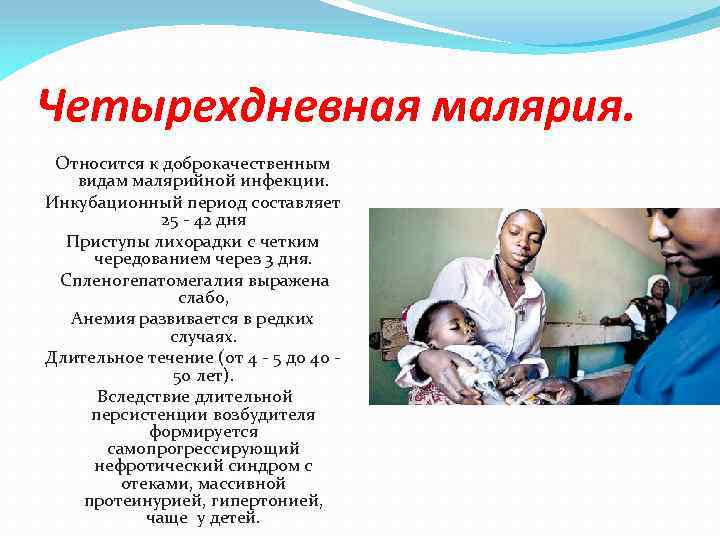 Четырехдневная малярия.

Относится к доброкачественным видам малярийной инфекции.

Инкубационный период составляет 25 - 42 дня

Приступы лихорадки с четким чередованием через 3 дня.

Спленогепатомегалия выражена слабо,

Анемия развивается в редких случаях.

Длительное течение (от 4 - 5 до 40 - 50 лет).

Вследствие длительной персистенции возбудителя формируется самопрогрессирующий нефротический синдром с отеками, массивной протеинурией, гипертонией, чаще у детей.